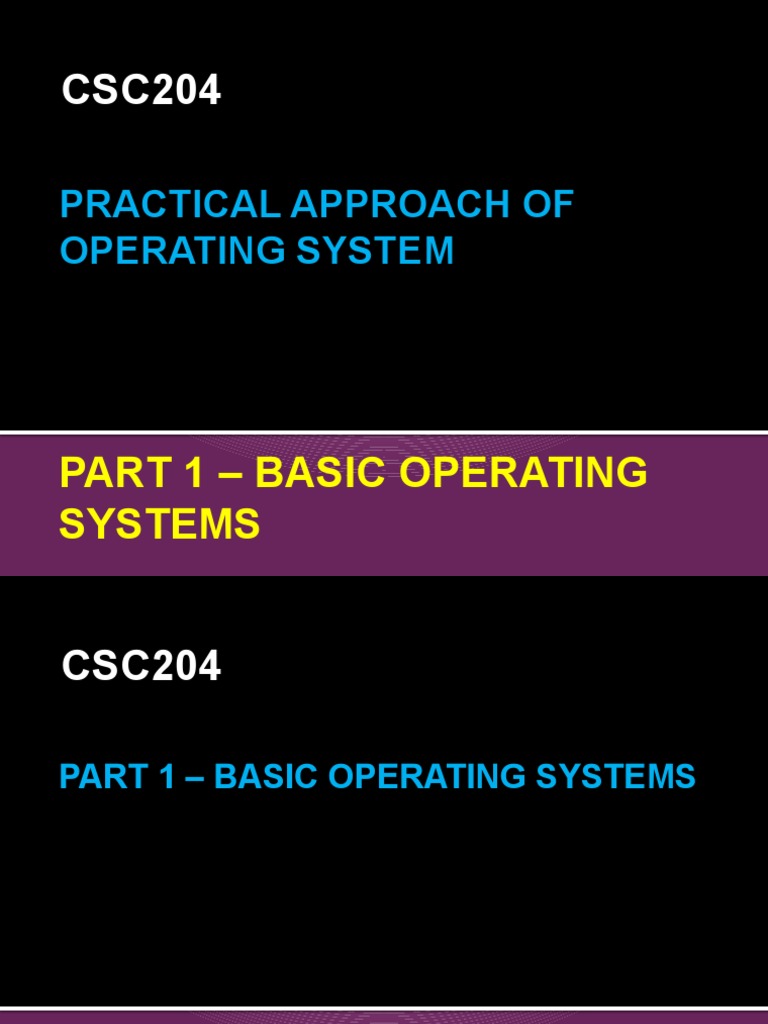 CSC204

PRACTICAL APPROACH OF OPERATING SYSTEM

PART 1 – BASIC OPERATING SYSTEMS

CSC204

PART 1 – BASIC OPERATING SYSTEMS